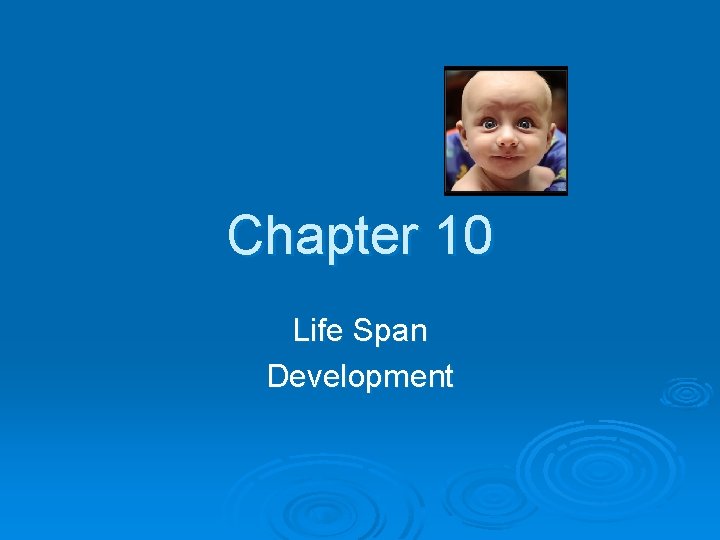 Chapter 10

Life Span
Development